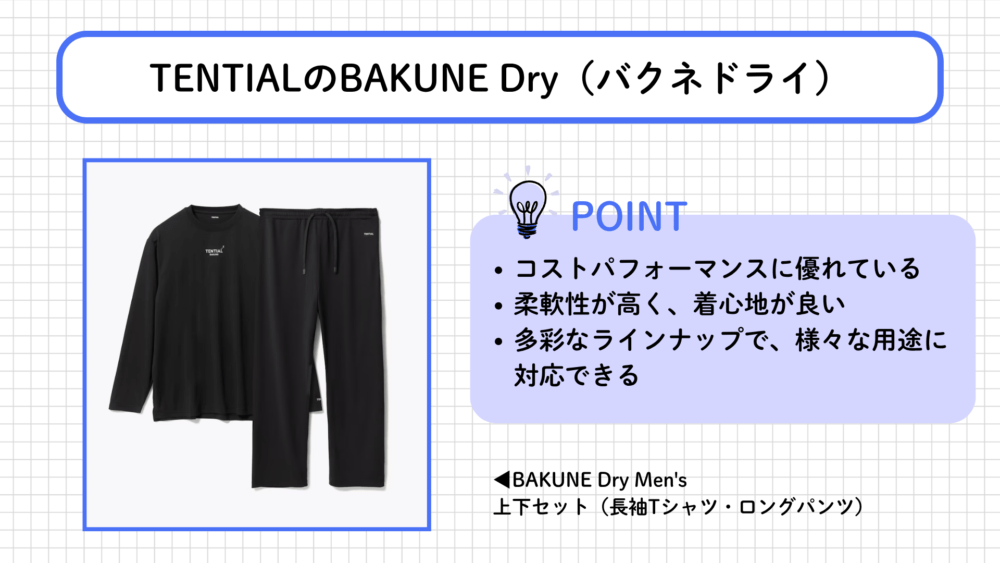 TENTIALのBAKUNE Dry（バクネドライ）

TENTIAL

POINT

• コストパフォーマンスに優れている
• 柔軟性が高く、着心地が良い
• 多彩なラインナップで、様々な用途に対応できる

◀BAKUNE Dry Men's
上下セット（長袖Tシャツ・ロングパンツ）